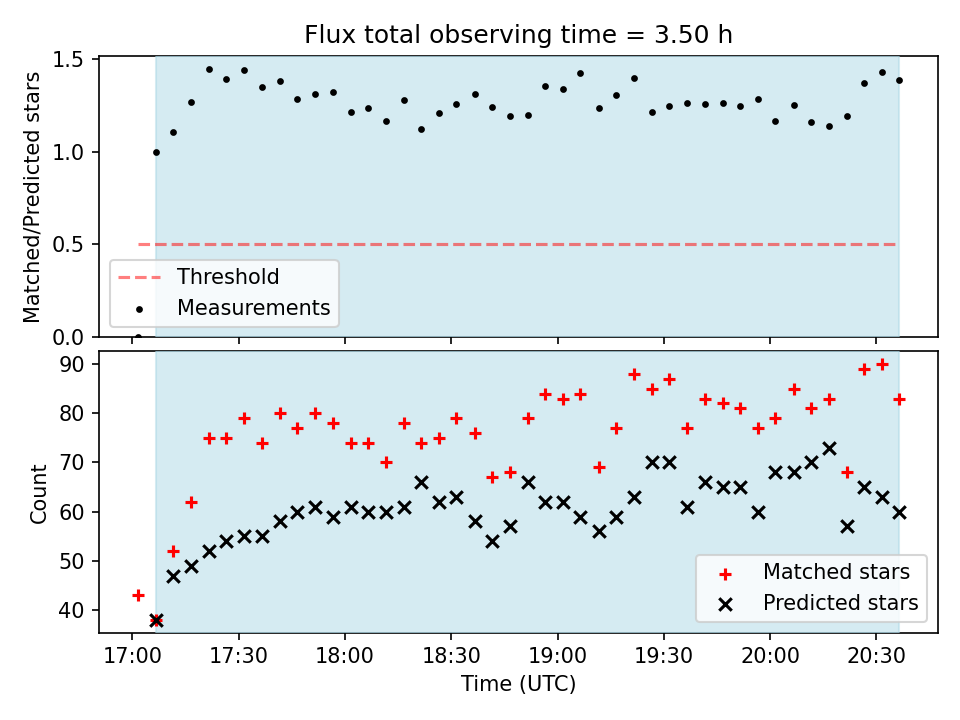 Flux total observing time = 3.50 h

Matched/Predicted stars
1.5
1.0
0.5
0.0
Threshold
Measurements

Count
90
80
70
60
50
40
Matched stars
Predicted stars

17:00
17:30
18:00
18:30
19:00
19:30
20:00
20:30
Time (UTC)